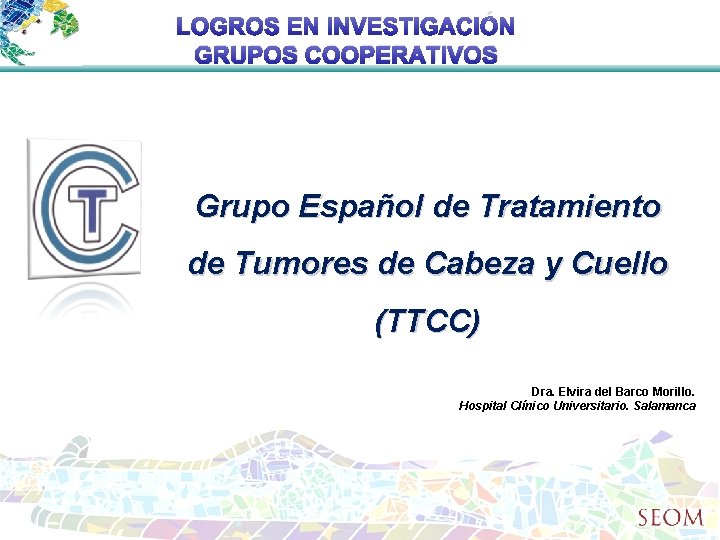 LOGROS EN INVESTIGACIÓN
GRUPOS COOPERATIVOS

CT

Grupo Español de Tratamiento de Tumores de Cabeza y Cuello (TTCC)

Dra. Elvira del Barco Morillo.
Hospital Clínico Universitario. Salamanca

SEOM